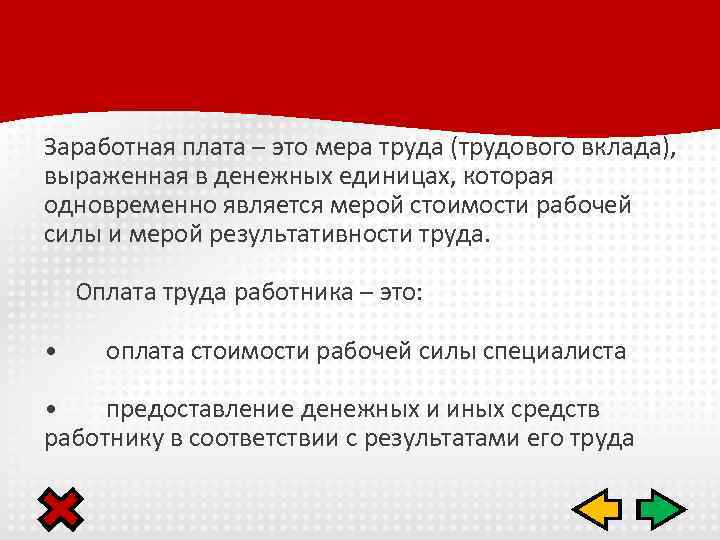 Заработная плата – это мера труда (трудового вклада), выраженная в денежных единицах, которая одновременно является мерой стоимости рабочей силы и мерой результативности труда.

Оплата труда работника – это:

•  оплата стоимости рабочей силы специалиста

•  предоставление денежных и иных средств работнику в соответствии с результатами его труда